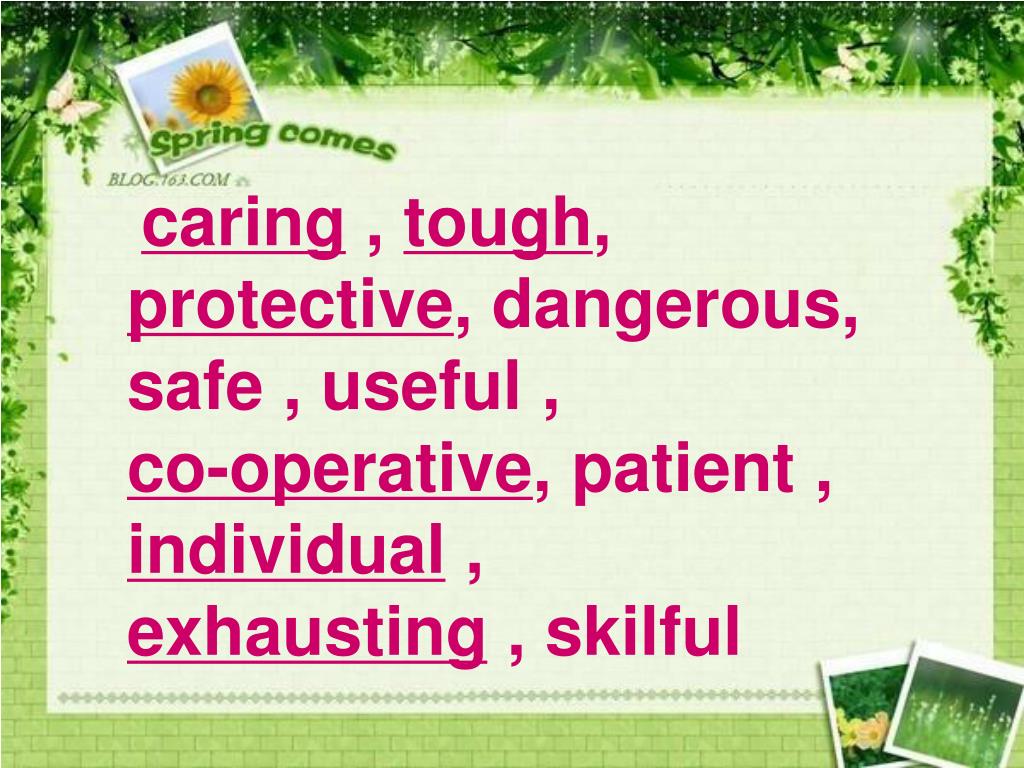 Spring comes
BLOG.163.COM

caring , tough, protective, dangerous, safe , useful , co-operative, patient , individual , exhausting , skilful